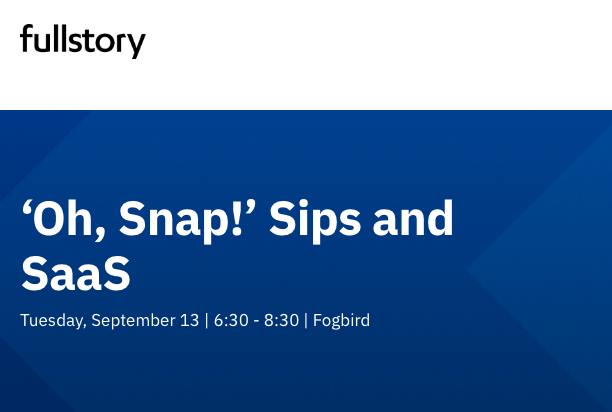 fullstory

‘Oh, Snap!’ Sips and SaaS

Tuesday, September 13 | 6:30 - 8:30 | Fogbird